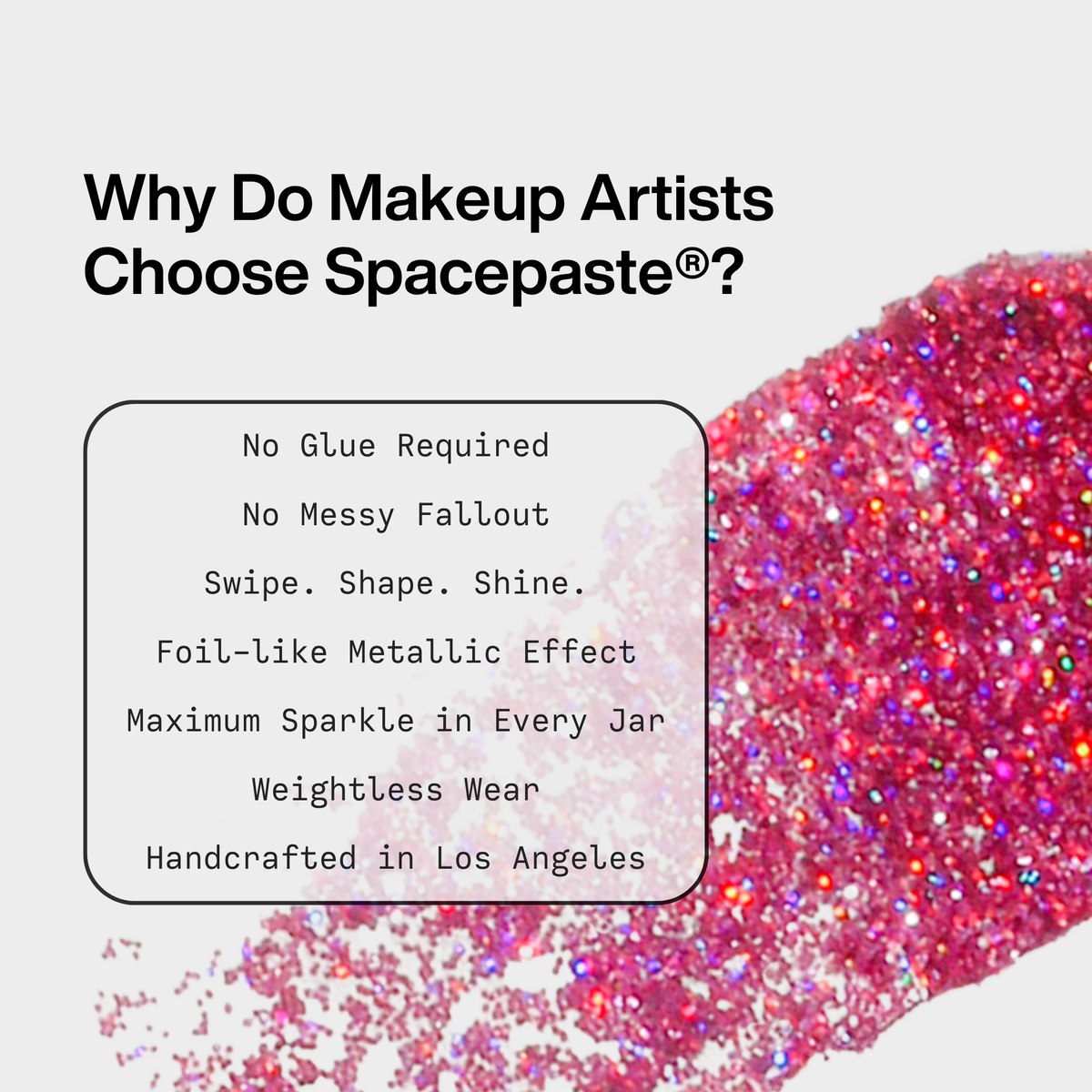 Why Do Makeup Artists Choose Spacepaste®?

No Glue Required

No Messy Fallout

Swipe. Shape. Shine.

Foil-like Metallic Effect

Maximum Sparkle in Every Jar

Weightless Wear

Handcrafted in Los Angeles